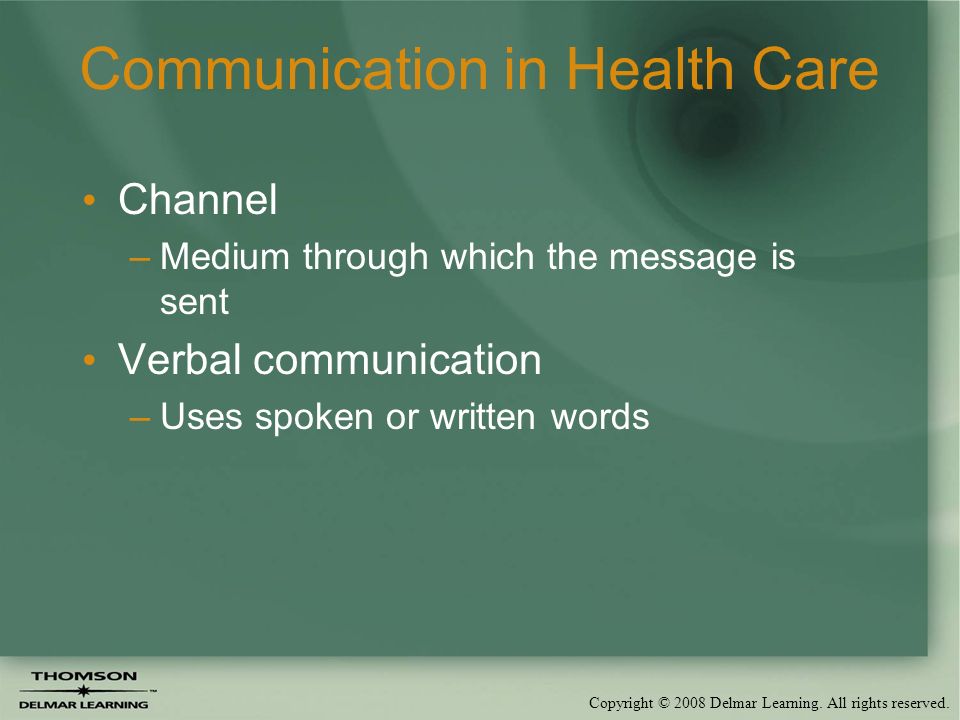 Communication in Health Care

• Channel
– Medium through which the message is sent
• Verbal communication
– Uses spoken or written words

THOMSON
DELMAR LEARNING

Copyright © 2008 Delmar Learning. All rights reserved.